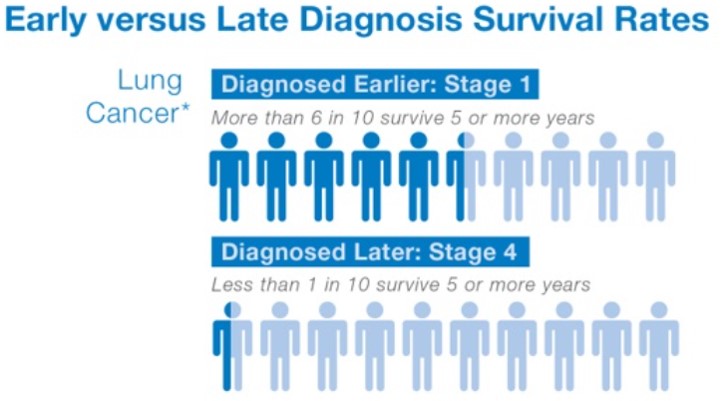 Early versus Late Diagnosis Survival Rates

Lung Cancer*

Diagnosed Earlier: Stage 1

More than 6 in 10 survive 5 or more years

Diagnosed Later: Stage 4

Less than 1 in 10 survive 5 or more years